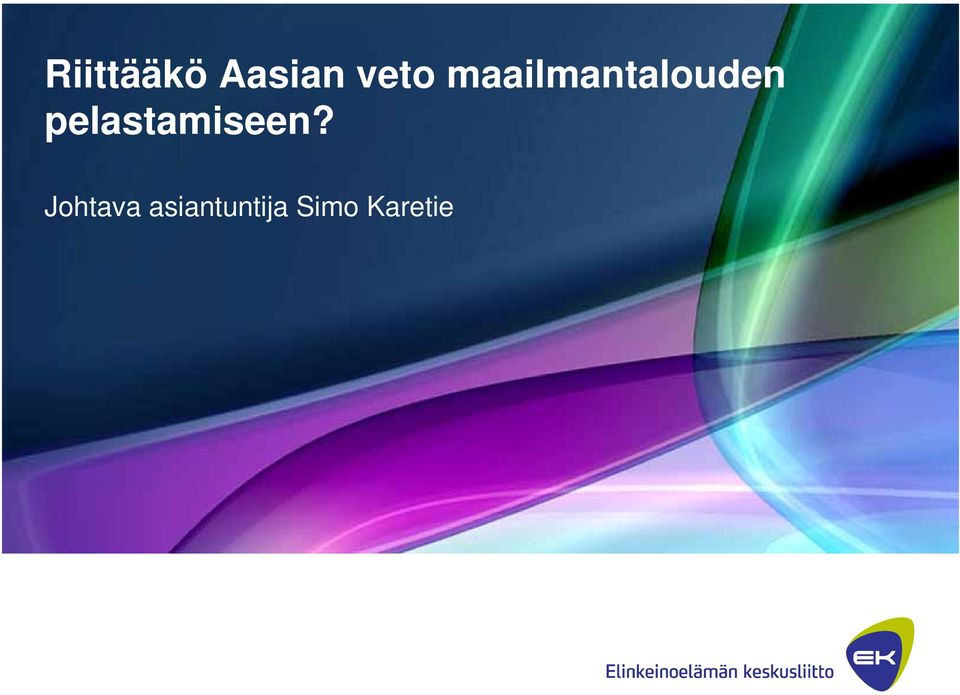 Riittääkö Aasian veto maailmantalouden pelastamiseen?

Johtava asiantuntija Simo Karetie

Elinkeinoelämän keskusliitto

EK